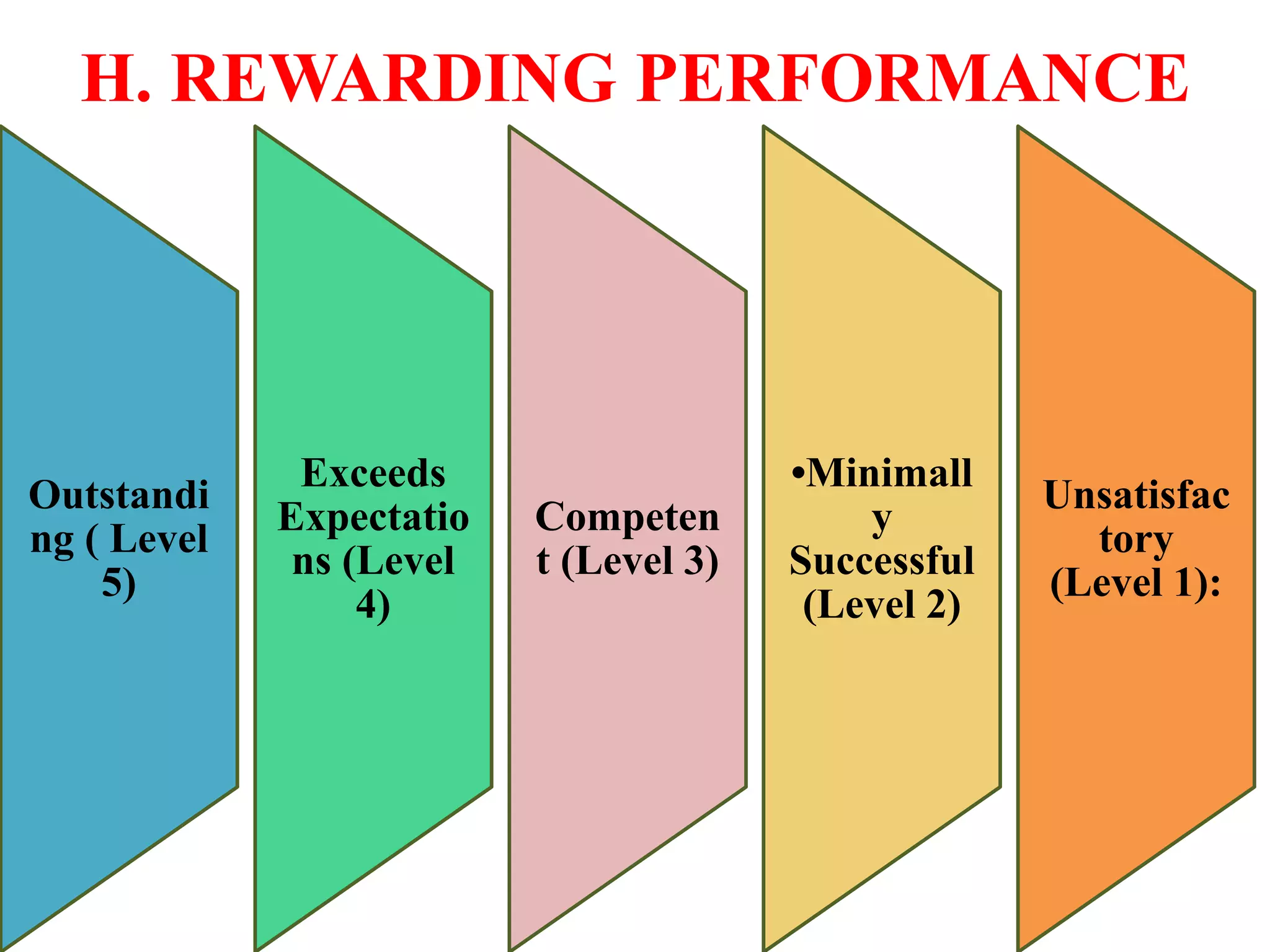 H. REWARDING PERFORMANCE

Outstanding ( Level 5)

Exceeds Expectations (Level 4)

Competent (Level 3)

•Minimally Successful (Level 2)

Unsatisfactory (Level 1):